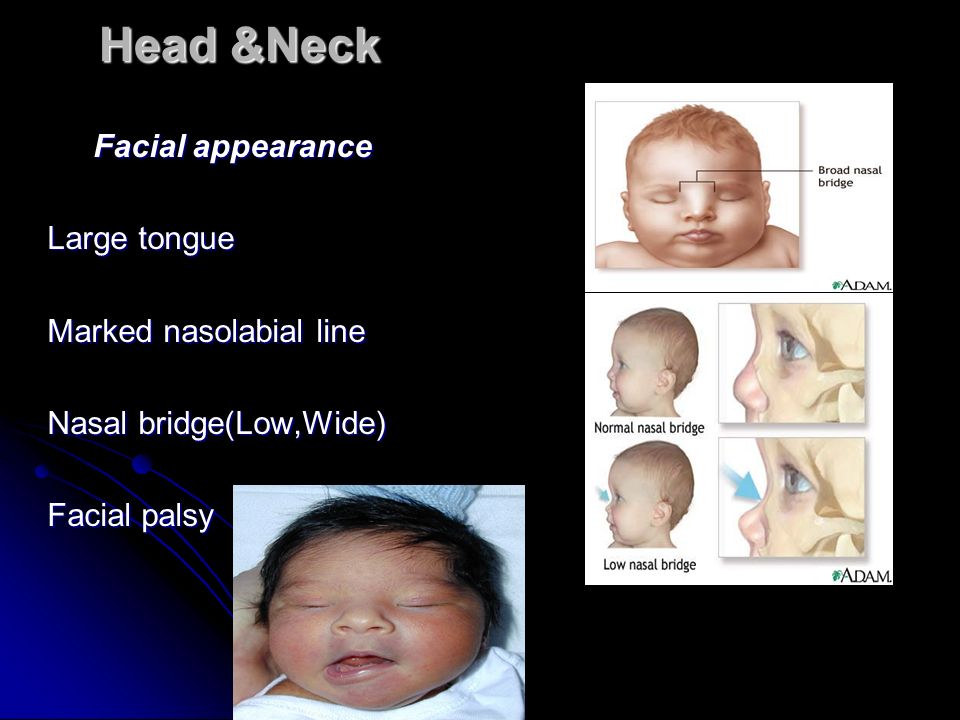 Head &Neck

Facial appearance

Large tongue

Marked nasolabial line

Nasal bridge(Low,Wide)

Facial palsy

Broad nasal bridge

ADAM.

Normal nasal bridge

Low nasal bridge

ADAM.